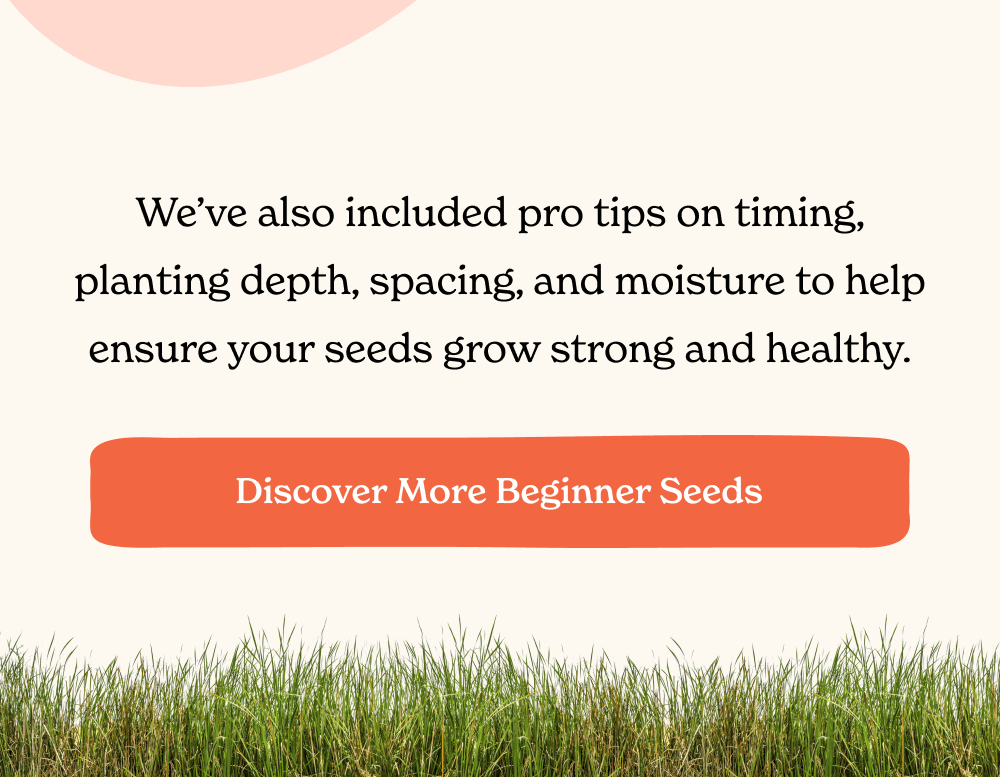 We’ve also included pro tips on timing, planting depth, spacing, and moisture to help ensure your seeds grow strong and healthy.

Discover More Beginner Seeds